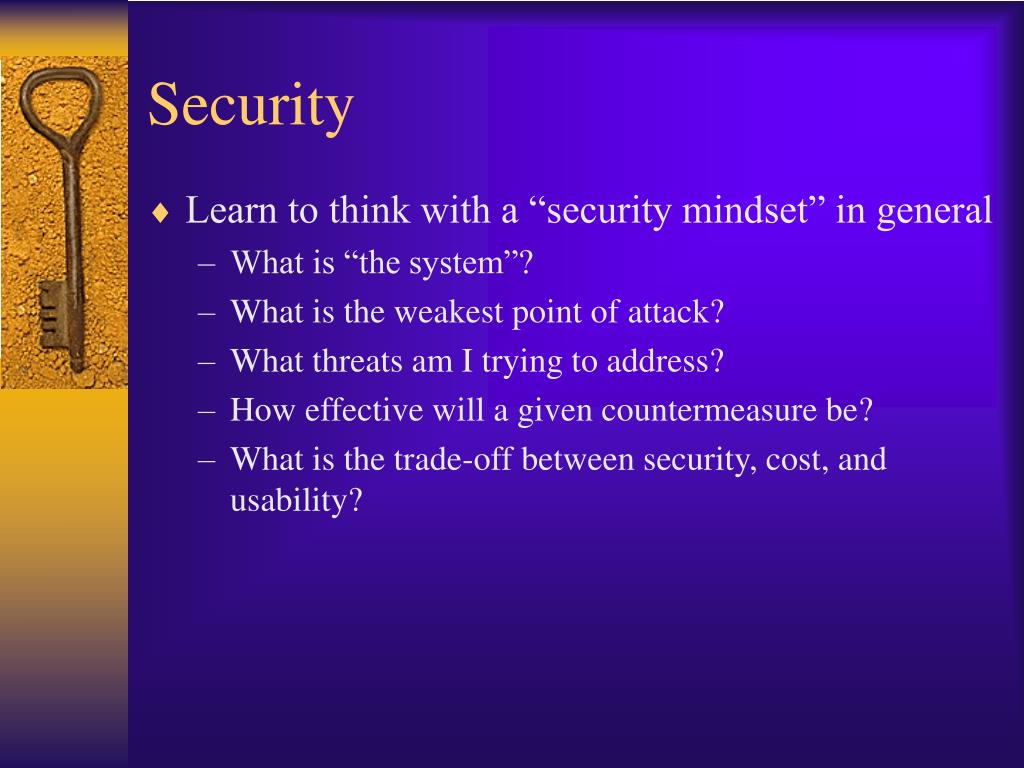 Security

♦ Learn to think with a “security mindset” in general
– What is “the system”?
– What is the weakest point of attack?
– What threats am I trying to address?
– How effective will a given countermeasure be?
– What is the trade-off between security, cost, and usability?